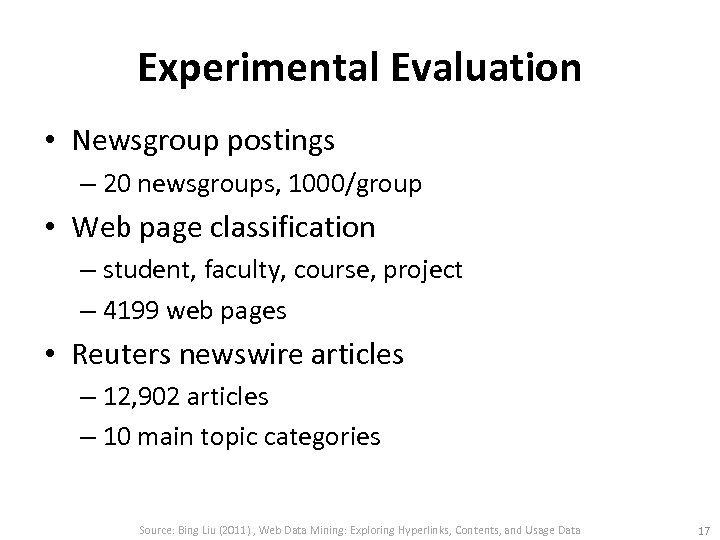 Experimental Evaluation

• Newsgroup postings
– 20 newsgroups, 1000/group
• Web page classification
– student, faculty, course, project
– 4199 web pages
• Reuters newswire articles
– 12,902 articles
– 10 main topic categories

Source: Bing Liu (2011) , Web Data Mining: Exploring Hyperlinks, Contents, and Usage Data

17